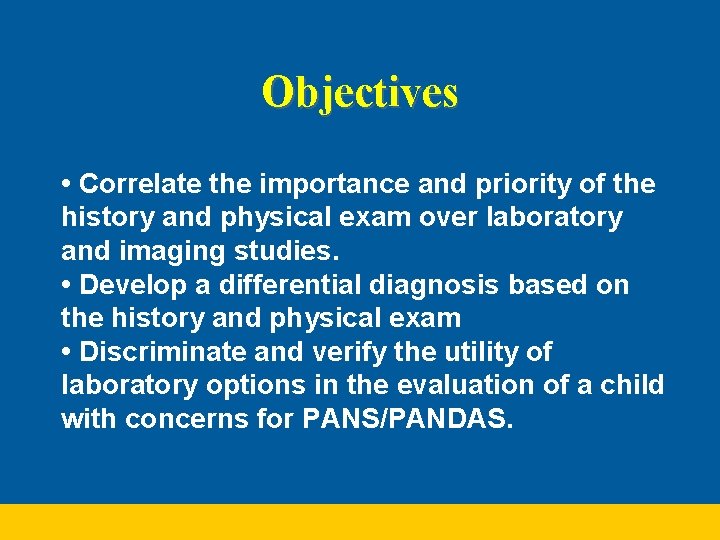 Objectives

• Correlate the importance and priority of the history and physical exam over laboratory and imaging studies.
• Develop a differential diagnosis based on the history and physical exam
• Discriminate and verify the utility of laboratory options in the evaluation of a child with concerns for PANS/PANDAS.